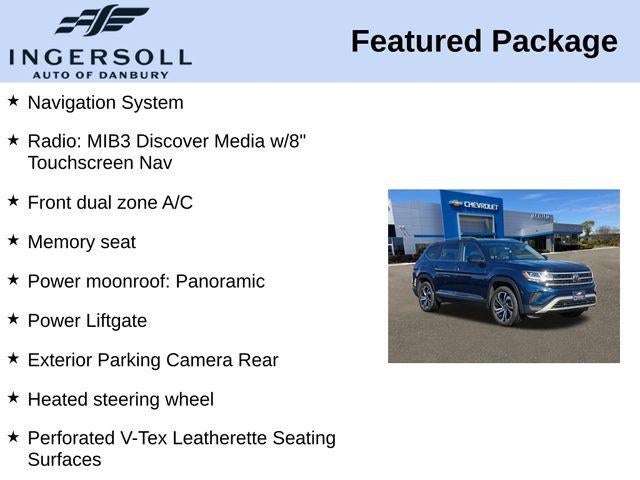 INGERSOLL
AUTO OF DANBURY

Featured Package

★ Navigation System

★ Radio: MIB3 Discover Media w/8" Touchscreen Nav

★ Front dual zone A/C

★ Memory seat

★ Power moonroof: Panoramic

★ Power Liftgate

★ Exterior Parking Camera Rear

★ Heated steering wheel

★ Perforated V-Tex Leatherette Seating Surfaces

CHEVROLET